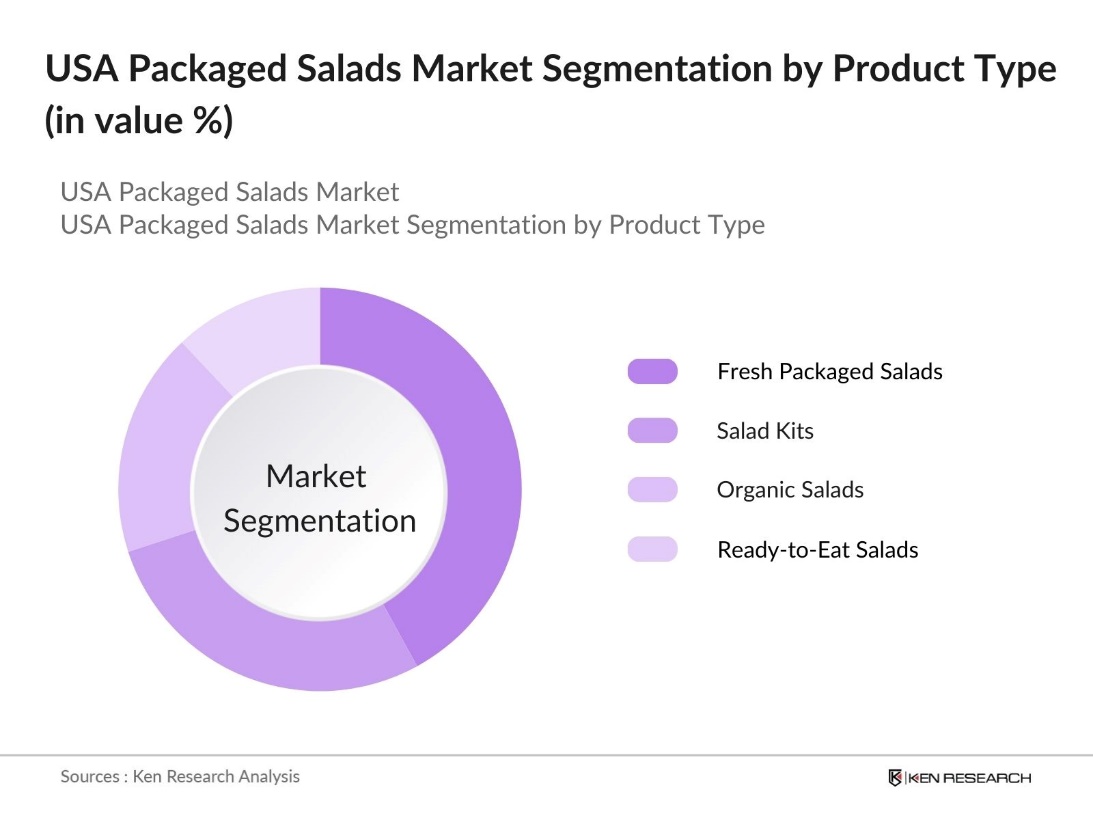 USA Packaged Salads Market Segmentation by Product Type (in value %)

USA Packaged Salads Market
USA Packaged Salads Market Segmentation by Product Type

Market Segmentation

Fresh Packaged Salads

Salad Kits

Organic Salads

Ready-to-Eat Salads

Sources : Ken Research Analysis

KEN RESEARCH